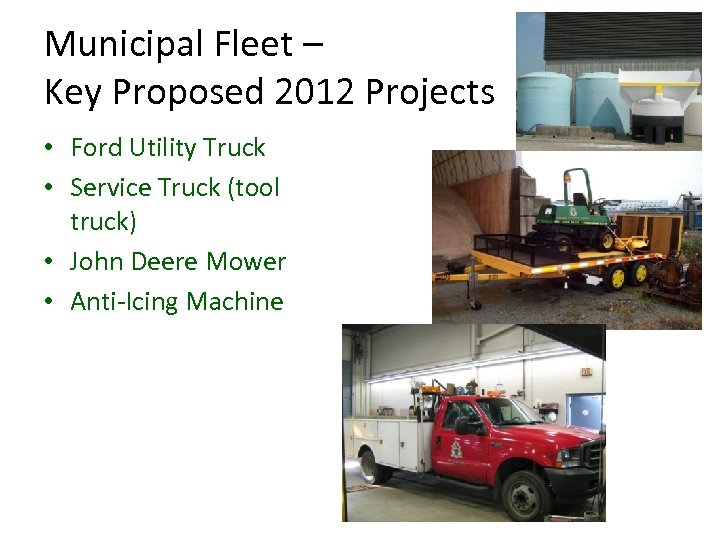 Municipal Fleet –
Key Proposed 2012 Projects

• Ford Utility Truck
• Service Truck (tool truck)
• John Deere Mower
• Anti-Icing Machine